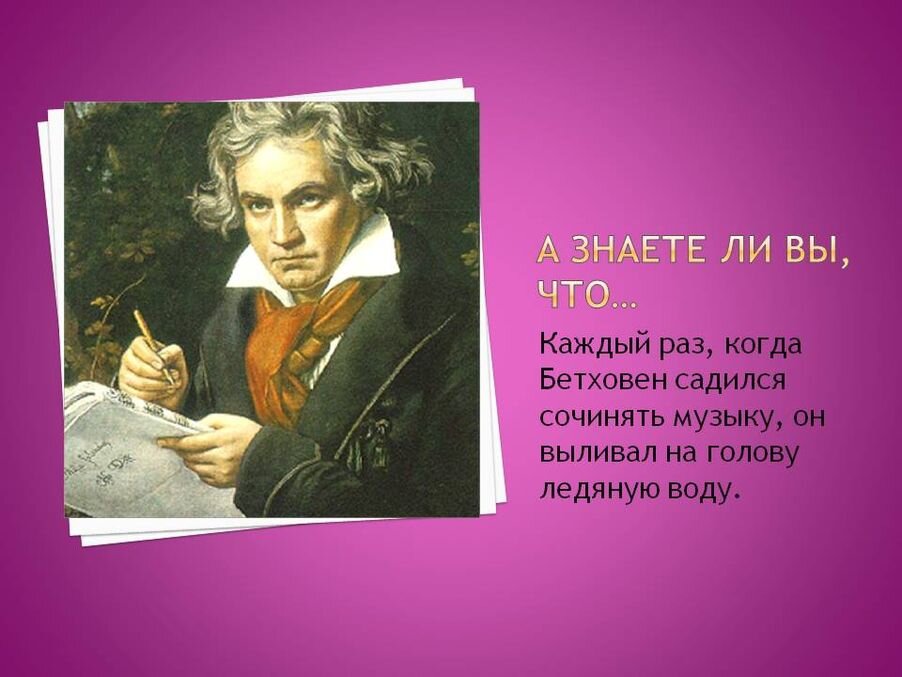 А ЗНАЕТЕ ЛИ ВЫ, ЧТО…

Каждый раз, когда Бетховен садился сочинять музыку, он выливал на голову ледяную воду.